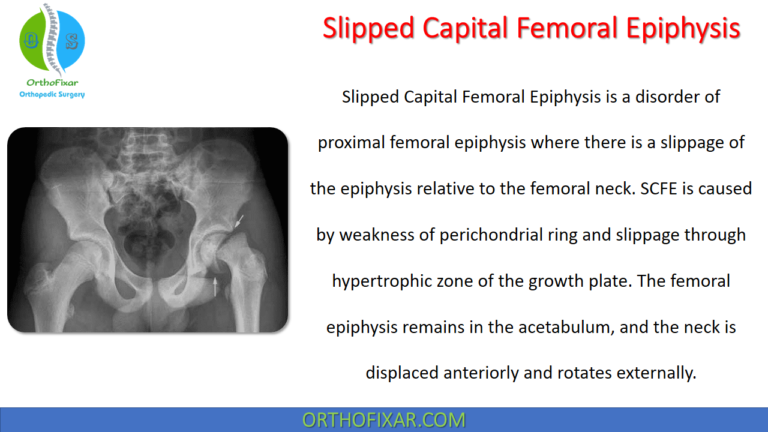 OrthoFixar
Orthopedic Surgery

Slipped Capital Femoral Epiphysis

Slipped Capital Femoral Epiphysis is a disorder of proximal femoral epiphysis where there is a slippage of the epiphysis relative to the femoral neck. SCFE is caused by weakness of perichondrial ring and slippage through hypertrophic zone of the growth plate. The femoral epiphysis remains in the acetabulum, and the neck is displaced anteriorly and rotates externally.

ORTHOFIXAR.COM